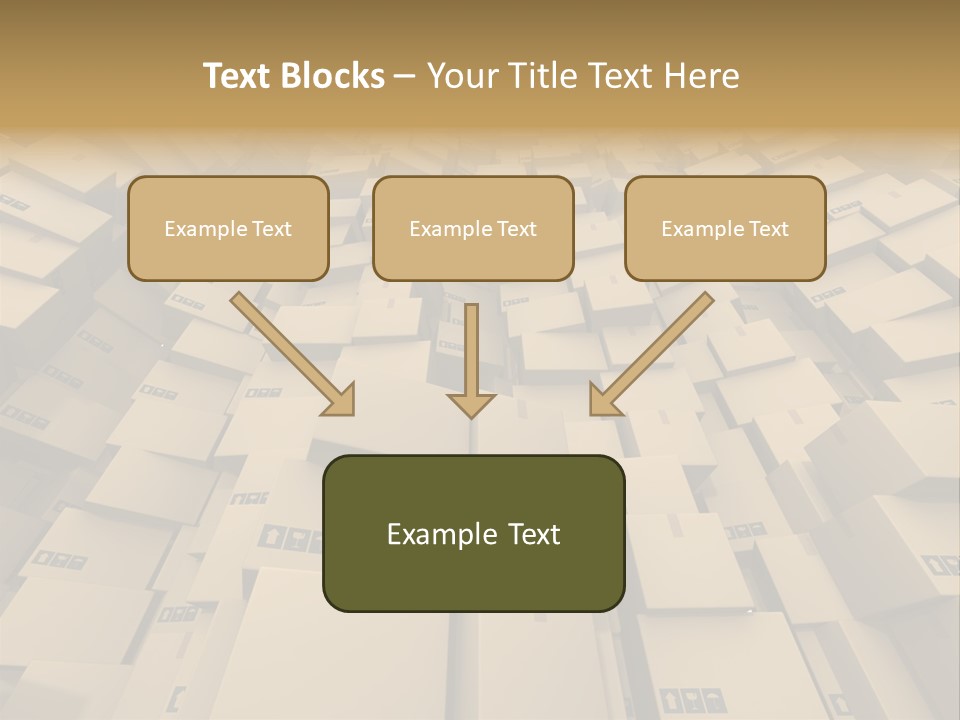 Text Blocks – Your Title Text Here

Example Text

Example Text

Example Text

Example Text